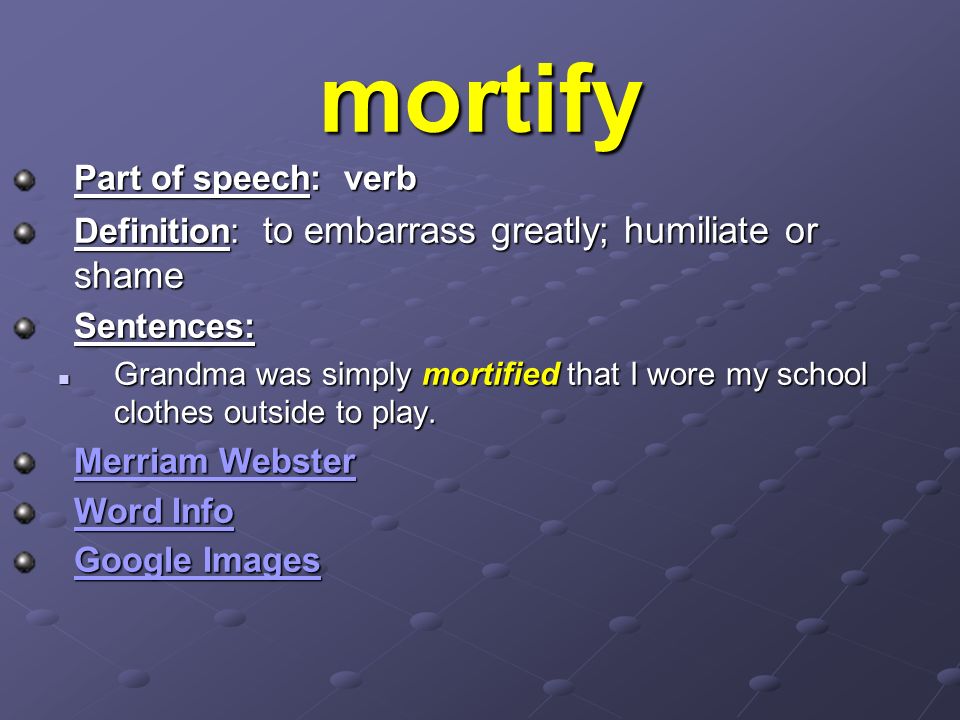 mortify

Part of speech: verb

Definition: to embarrass greatly; humiliate or shame

Sentences:

Grandma was simply mortified that I wore my school clothes outside to play.

Merriam Webster

Word Info

Google Images